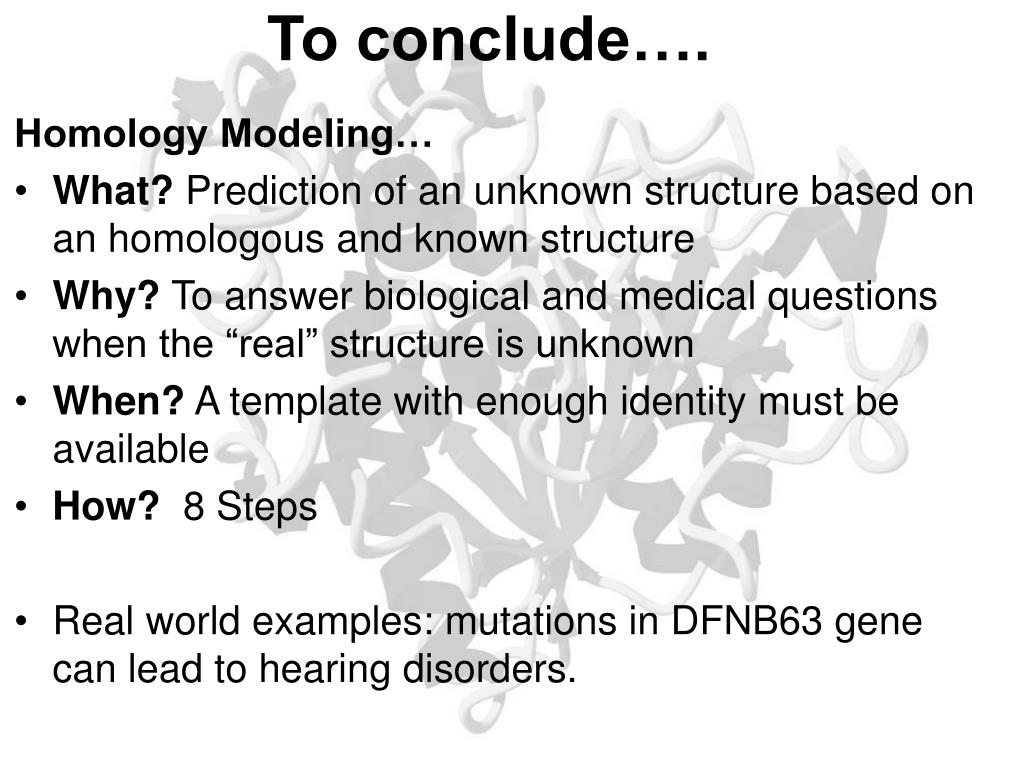 To conclude….

Homology Modeling…

• What? Prediction of an unknown structure based on an homologous and known structure
• Why? To answer biological and medical questions when the “real” structure is unknown
• When? A template with enough identity must be available
• How? 8 Steps

• Real world examples: mutations in DFNB63 gene can lead to hearing disorders.